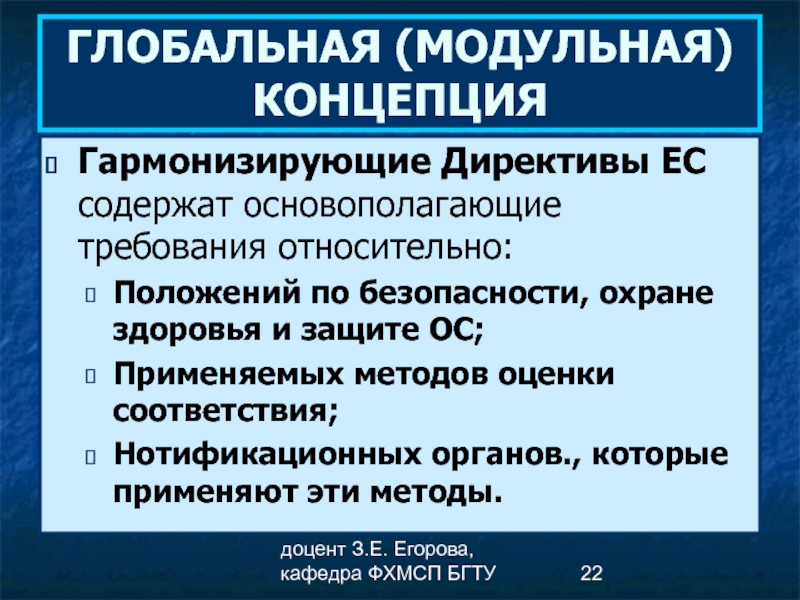 ГЛОБАЛЬНАЯ (МОДУЛЬНАЯ) КОНЦЕПЦИЯ

Гармонизирующие Директивы ЕС содержат основополагающие требования относительно:

Положений по безопасности, охране здоровья и защите ОС;

Применяемых методов оценки соответствия;

Нотификационных органов., которые применяют эти методы.

доцент З.Е. Егорова, кафедра ФХМСП БГТУ

22